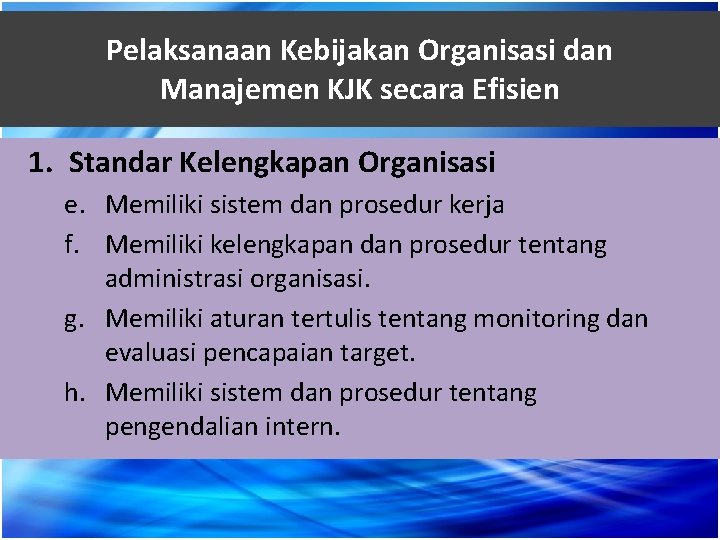 Pelaksanaan Kebijakan Organisasi dan Manajemen KJK secara Efisien

1. Standar Kelengkapan Organisasi

e. Memiliki sistem dan prosedur kerja

f. Memiliki kelengkapan dan prosedur tentang administrasi organisasi.

g. Memiliki aturan tertulis tentang monitoring dan evaluasi pencapaian target.

h. Memiliki sistem dan prosedur tentang pengendalian intern.